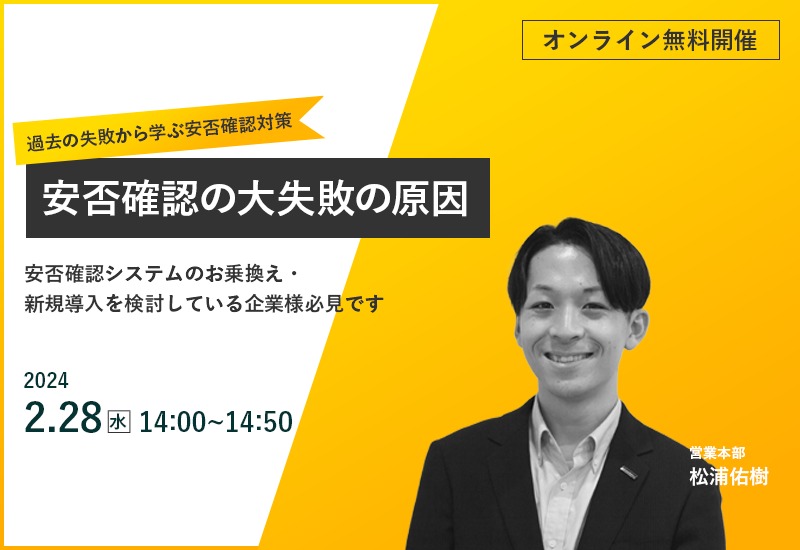 オンライン無料開催

過去の失敗から学ぶ安否確認対策

安否確認の大失敗の原因

安否確認システムのお乗換え・
新規導入を検討している企業様必見です

2024
2.28 水 14:00~14:50

営業本部
松浦佑樹